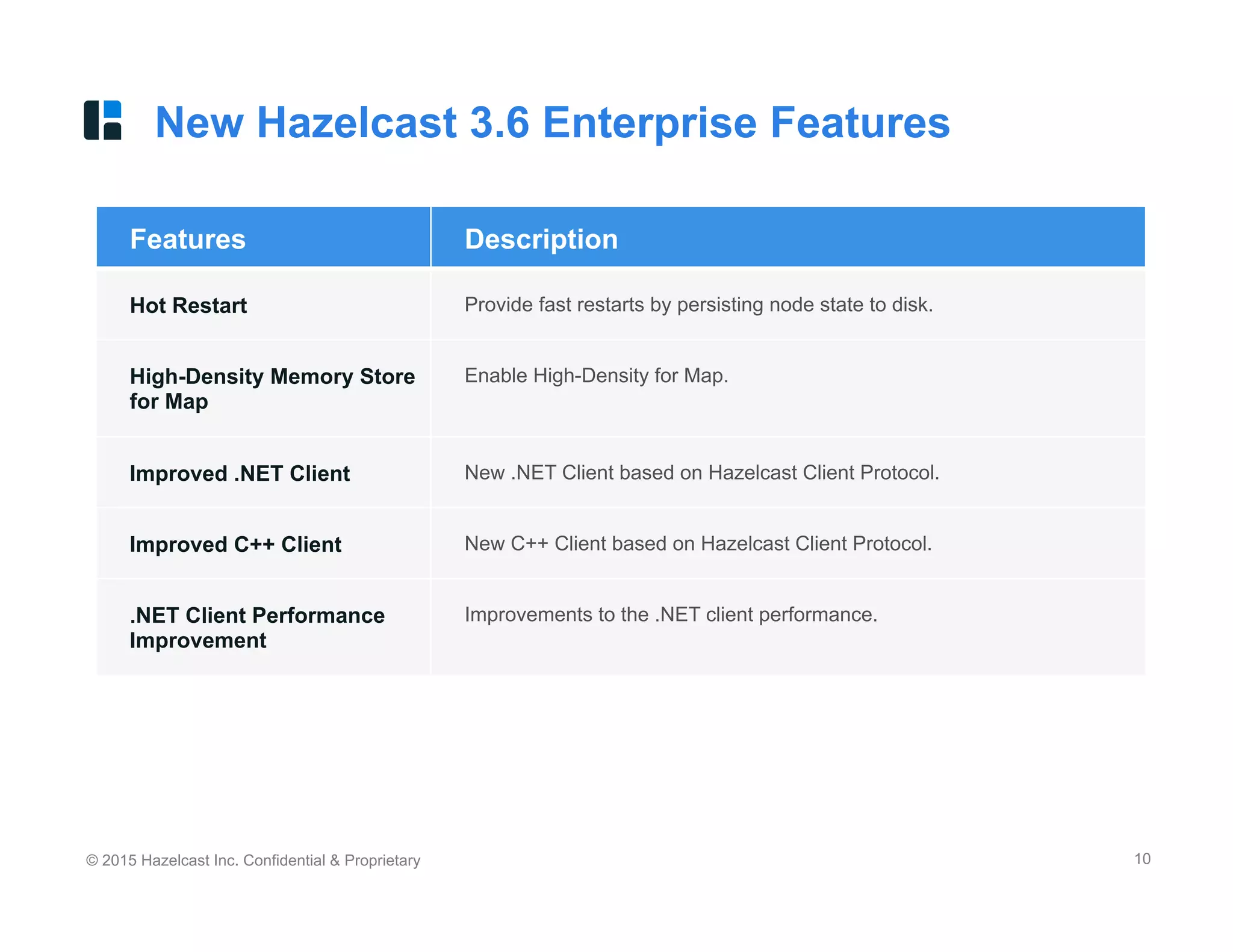 New Hazelcast 3.6 Enterprise Features

| Features | Description |
|---|---|
| Hot Restart | Provide fast restarts by persisting node state to disk. |
| High-Density Memory Store for Map | Enable High-Density for Map. |
| Improved .NET Client | New .NET Client based on Hazelcast Client Protocol. |
| Improved C++ Client | New C++ Client based on Hazelcast Client Protocol. |
| .NET Client Performance Improvement | Improvements to the .NET client performance. |

© 2015 Hazelcast Inc. Confidential & Proprietary

10